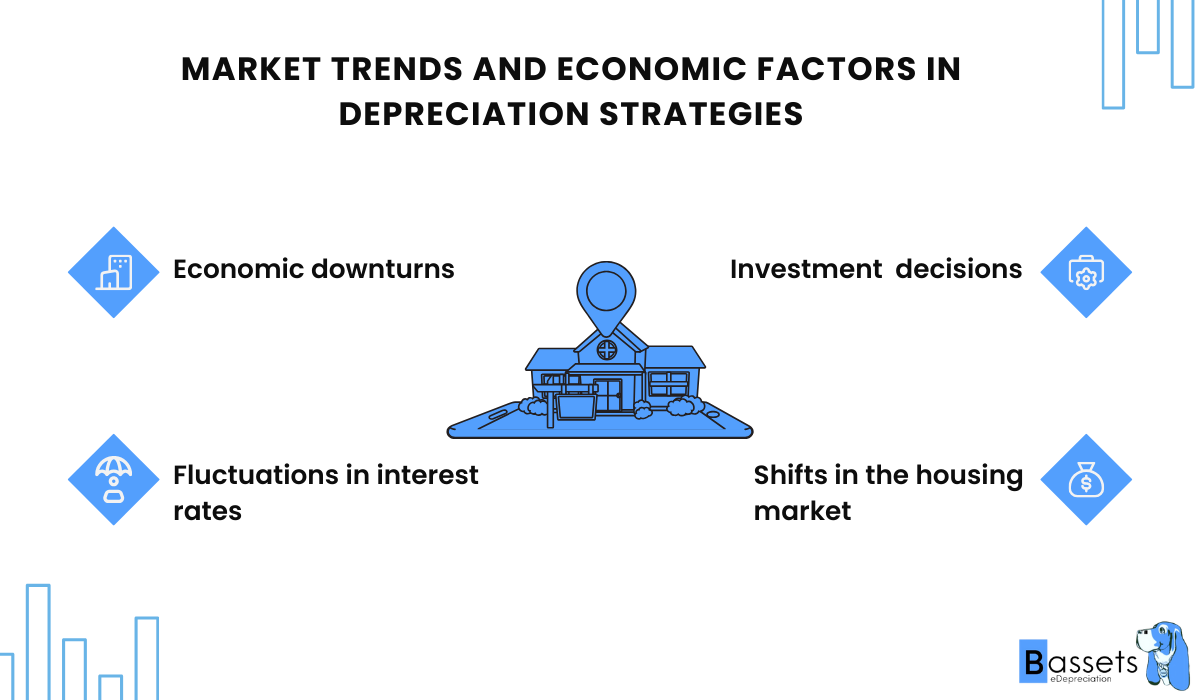 MARKET TRENDS AND ECONOMIC FACTORS IN DEPRECIATION STRATEGIES

Economic downturns

Investment  decisions

Fluctuations in interest rates

Shifts in the housing market

Bassets
eDepreciation